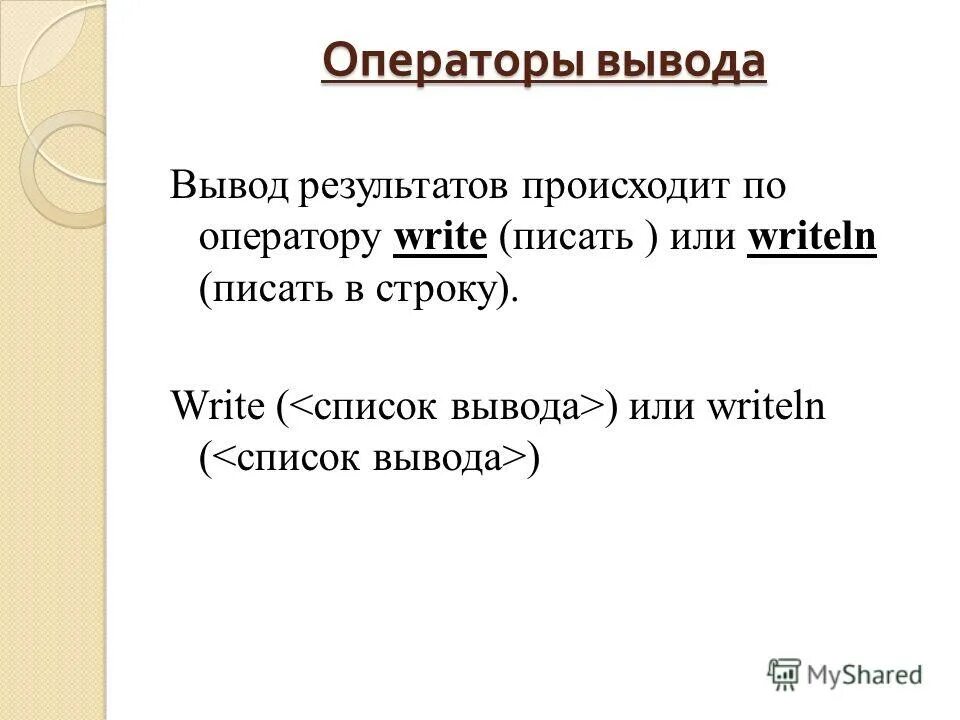 Операторы вывода

Вывод результатов происходит по оператору write (писать ) или writeln (писать в строку).

Write (<список вывода>) или writeln (<список вывода>)

MyShared